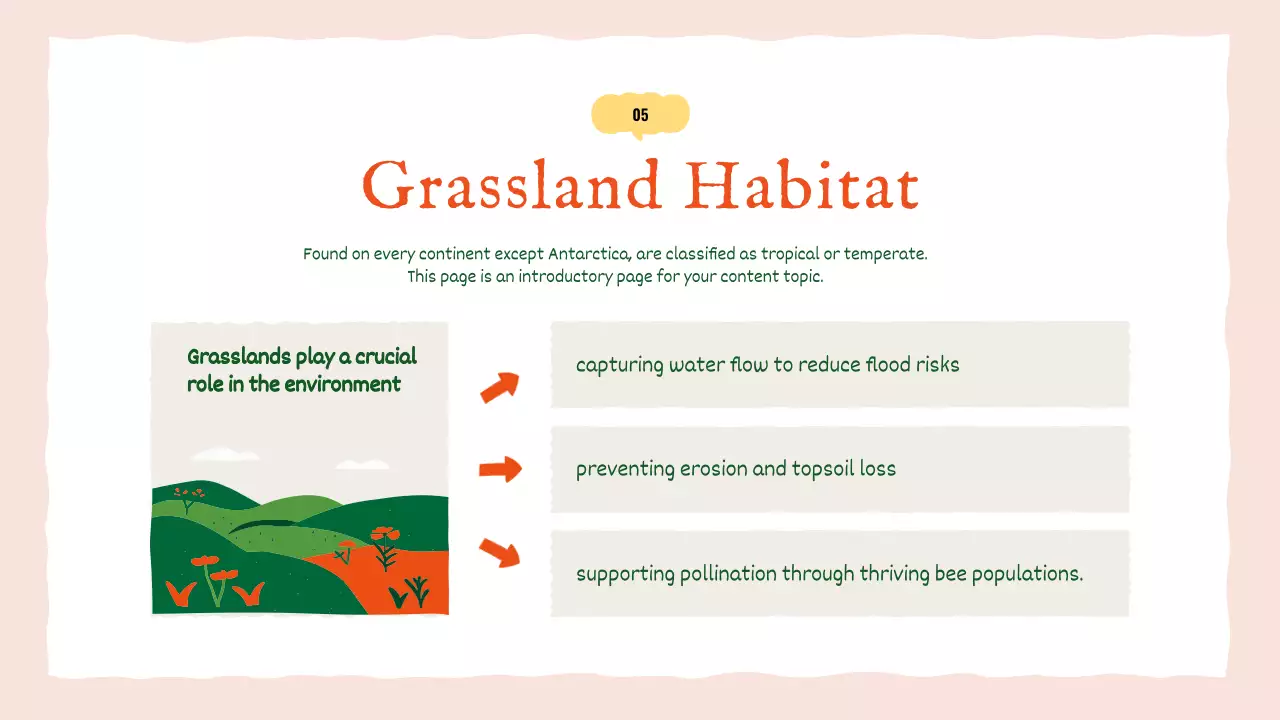 05

Grassland Habitat

Found on every continent except Antarctica, are classified as tropical or temperate. This page is an introductory page for your content topic.

Grasslands play a crucial role in the environment

capturing water flow to reduce flood risks

preventing erosion and topsoil loss

supporting pollination through thriving bee populations.